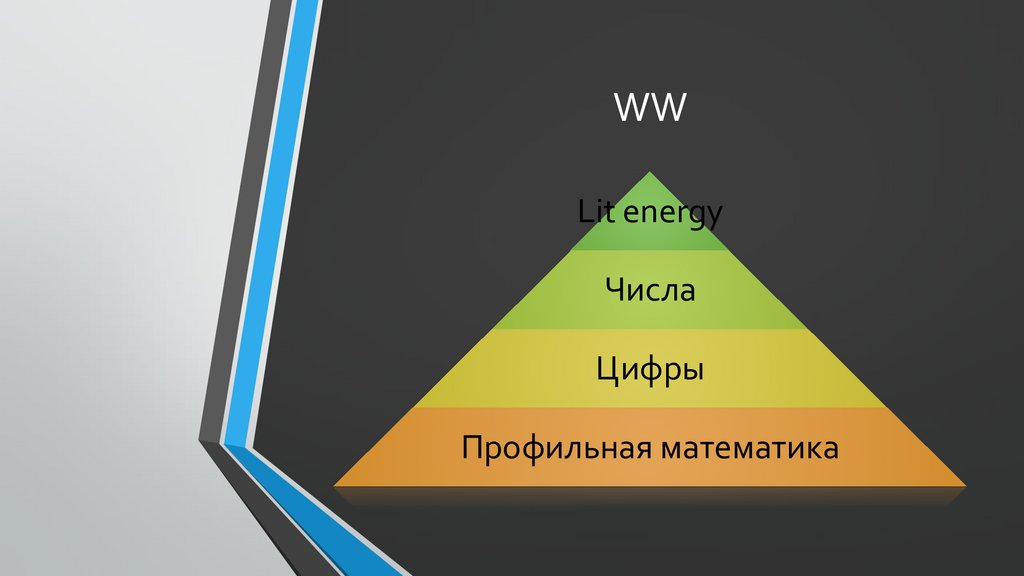 WW

Lit energy

Числа

Цифры

Профильная математика